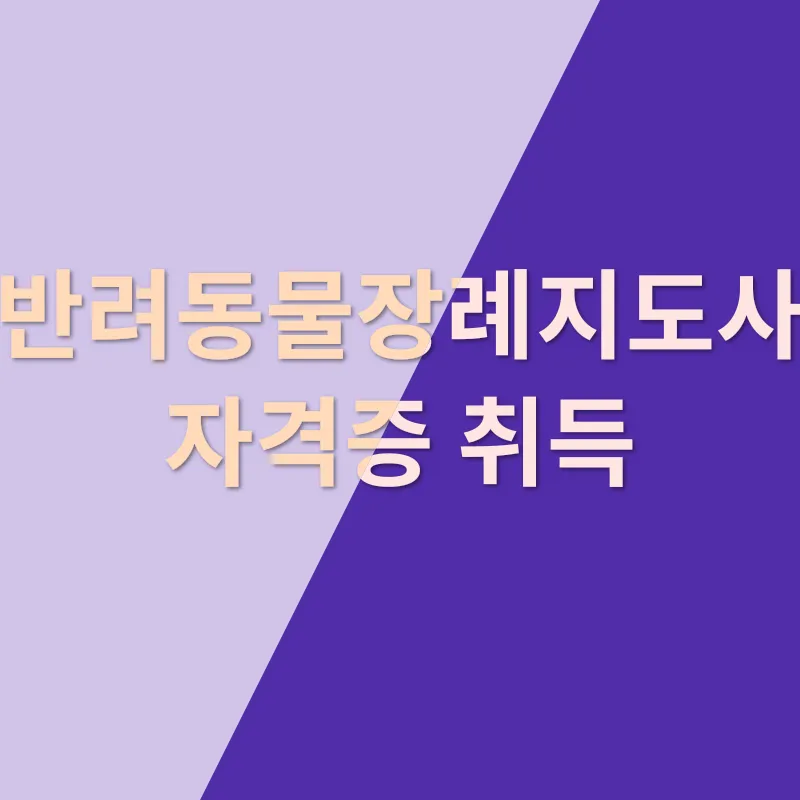 반려동물장례지도사
자격증 취득